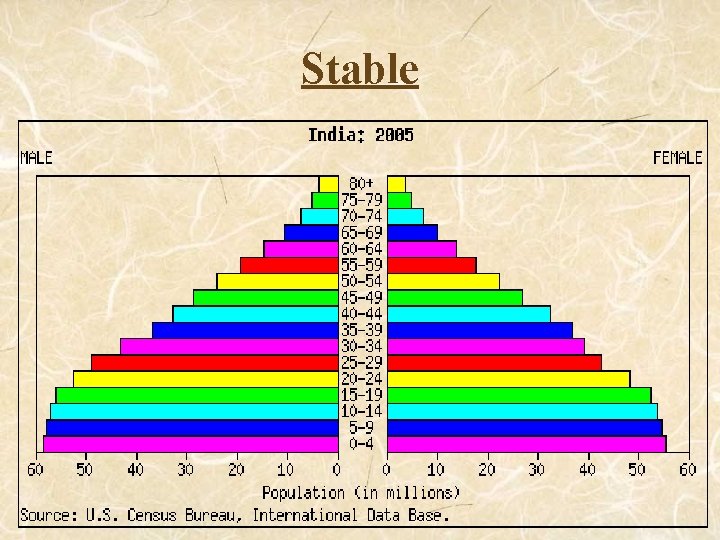 Stable

India: 2005

MALE

FEMALE

80+
75-79
70-74
65-69
60-64
55-59
50-54
45-49
40-44
35-39
30-34
25-29
20-24
15-19
10-14
5-9
0-4

60 50 40 30 20 10 0

0 10 20 30 40 50 60

Population (in millions)

Source: U.S. Census Bureau, International Data Base.